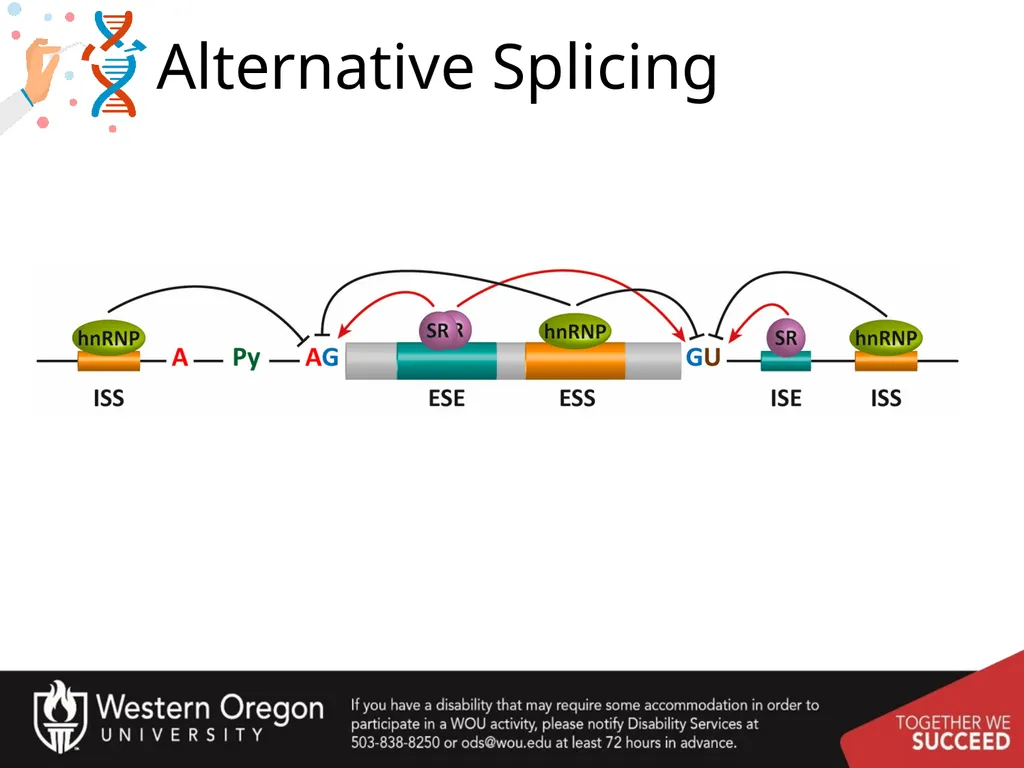 Alternative Splicing

hnRNP
A
Py
AG
SR
hnRNP
GU
SR
hnRNP

ISS
ESE
ESS
ISE
ISS

Western Oregon
UNIVERSITY

If you have a disability that may require some accommodation in order to participate in a WOU activity, please notify Disability Services at 503-838-8250 or ods@wou.edu at least 72 hours in advance.

TOGETHER WE
SUCCEED